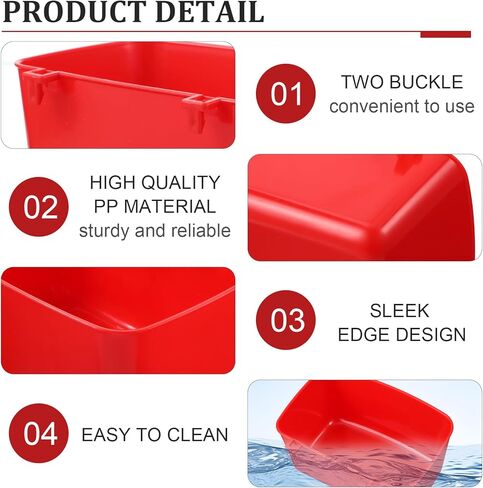 PRODUCT DETAIL

01 TWO BUCKLE
convenient to use

02 HIGH QUALITY
PP MATERIAL
sturdy and reliable

03 SLEEK
EDGE DESIGN

04 EASY TO CLEAN